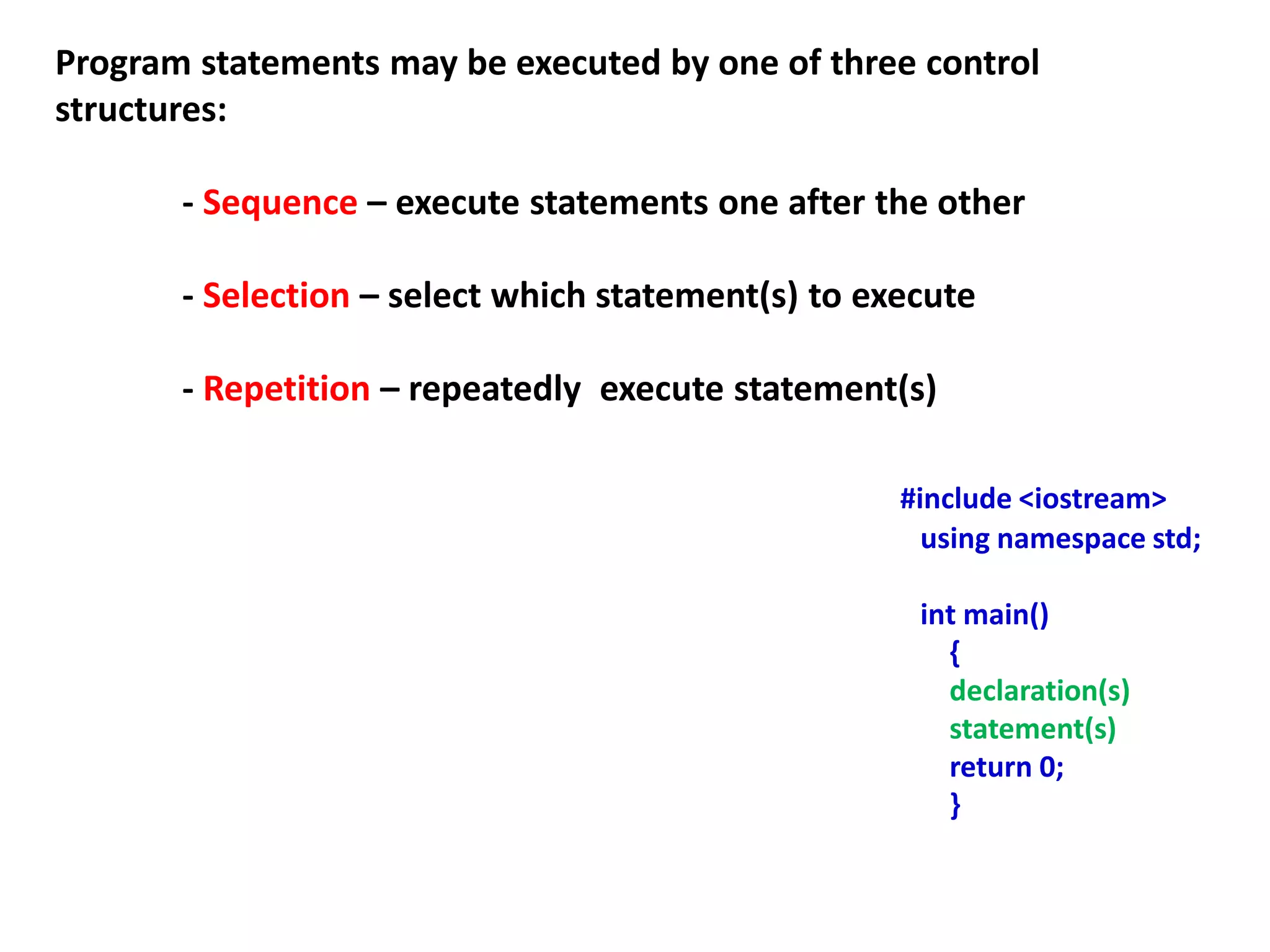 Program statements may be executed by one of three control structures:

- Sequence – execute statements one after the other

- Selection – select which statement(s) to execute

- Repetition – repeatedly execute statement(s)

#include <iostream>
using namespace std;

int main()
{
declaration(s)
statement(s)
return 0;
}